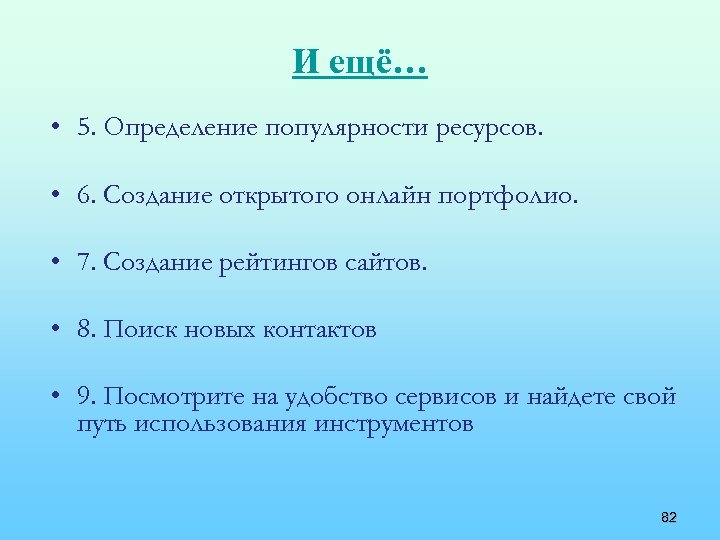 И ещё…

• 5. Определение популярности ресурсов.

• 6. Создание открытого онлайн портфолио.

• 7. Создание рейтингов сайтов.

• 8. Поиск новых контактов

• 9. Посмотрите на удобство сервисов и найдете свой путь использования инструментов

82